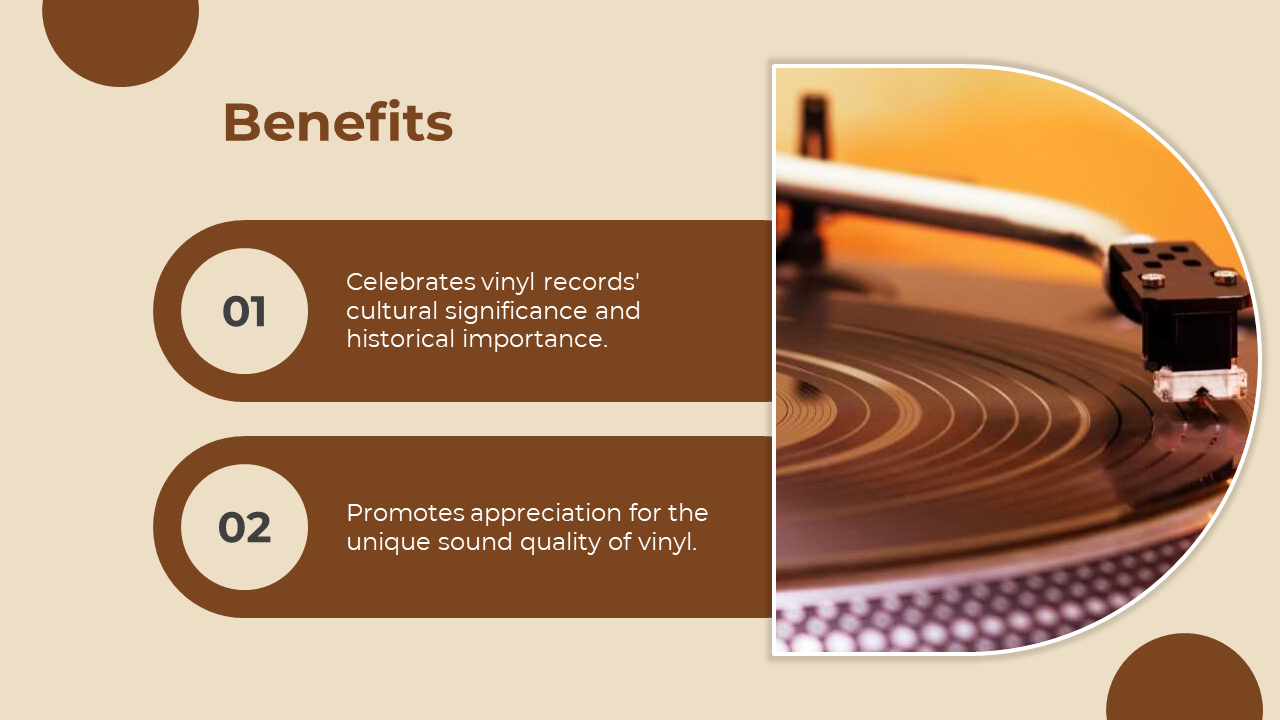 Benefits

01

Celebrates vinyl records' cultural significance and historical importance.

02

Promotes appreciation for the unique sound quality of vinyl.